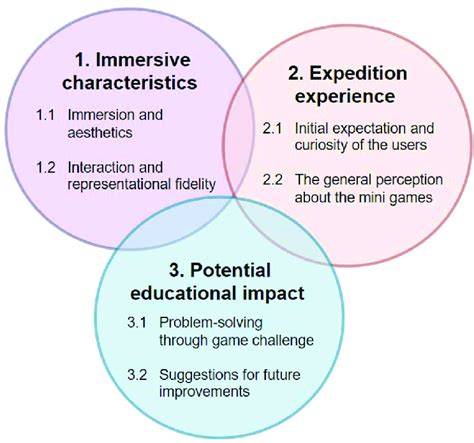 1. Immersive characteristics

1.1 Immersion and aesthetics

1.2 Interaction and representational fidelity

2. Expedition experience

2.1 Initial expectation and curiosity of the users

2.2 The general perception about the mini games

3. Potential educational impact

3.1 Problem-solving through game challenge

3.2 Suggestions for future improvements